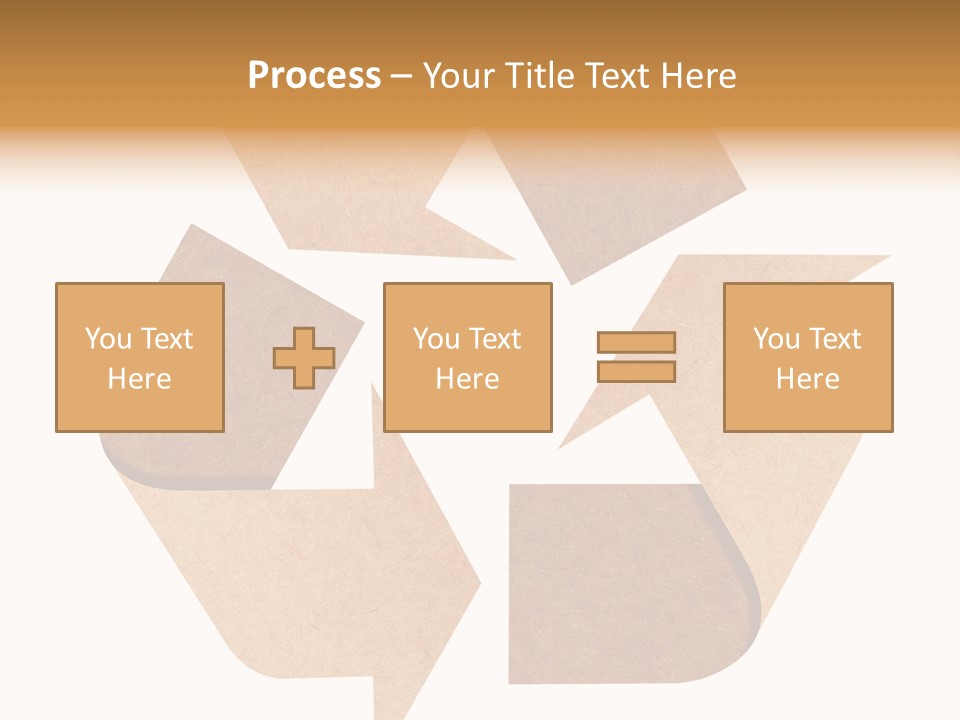 Process – Your Title Text Here

You Text Here

You Text Here

You Text Here